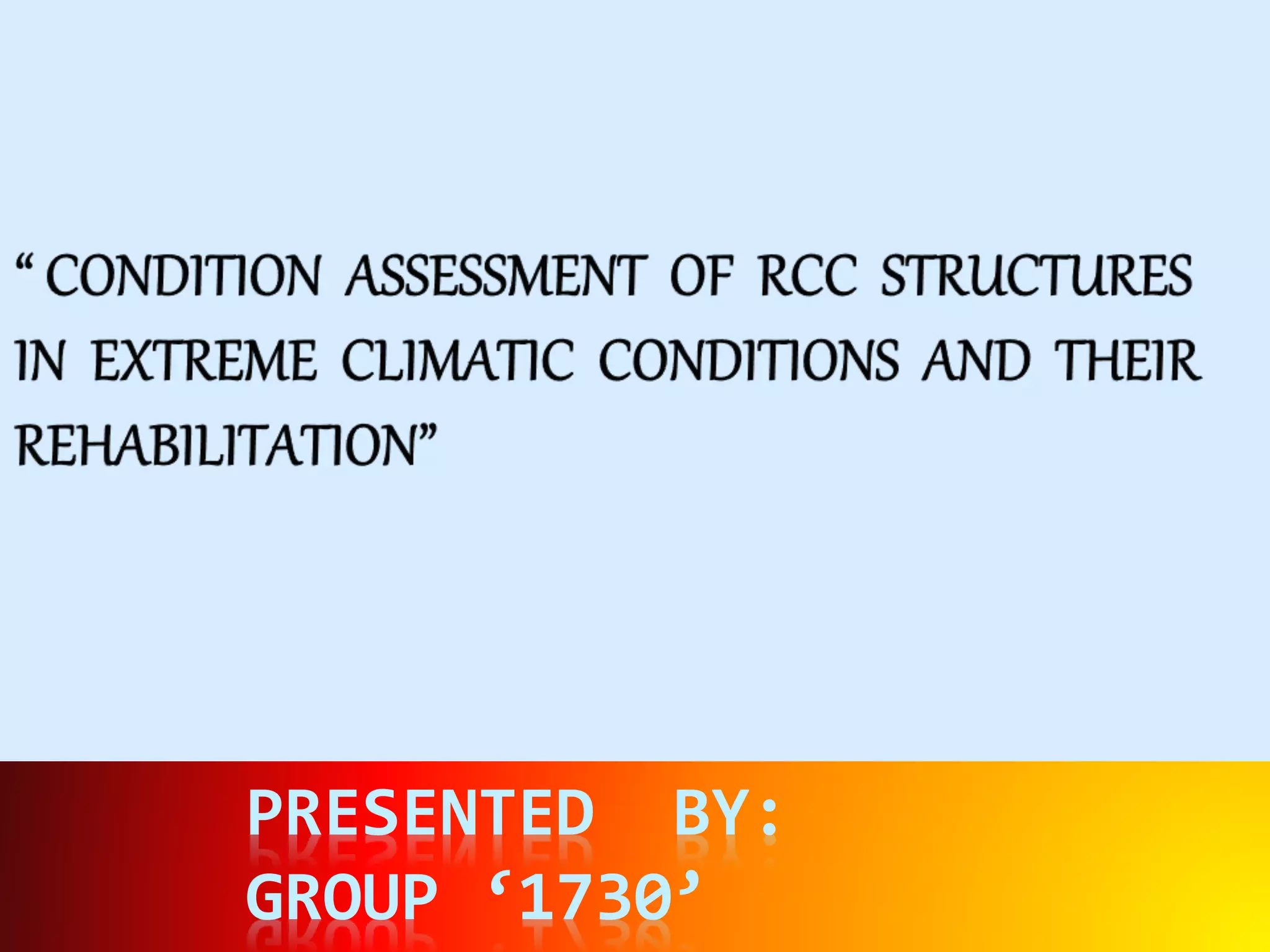 “ CONDITION ASSESSMENT OF RCC STRUCTURES IN EXTREME CLIMATIC CONDITIONS AND THEIR REHABILITATION”

PRESENTED BY:
GROUP ‘1730’